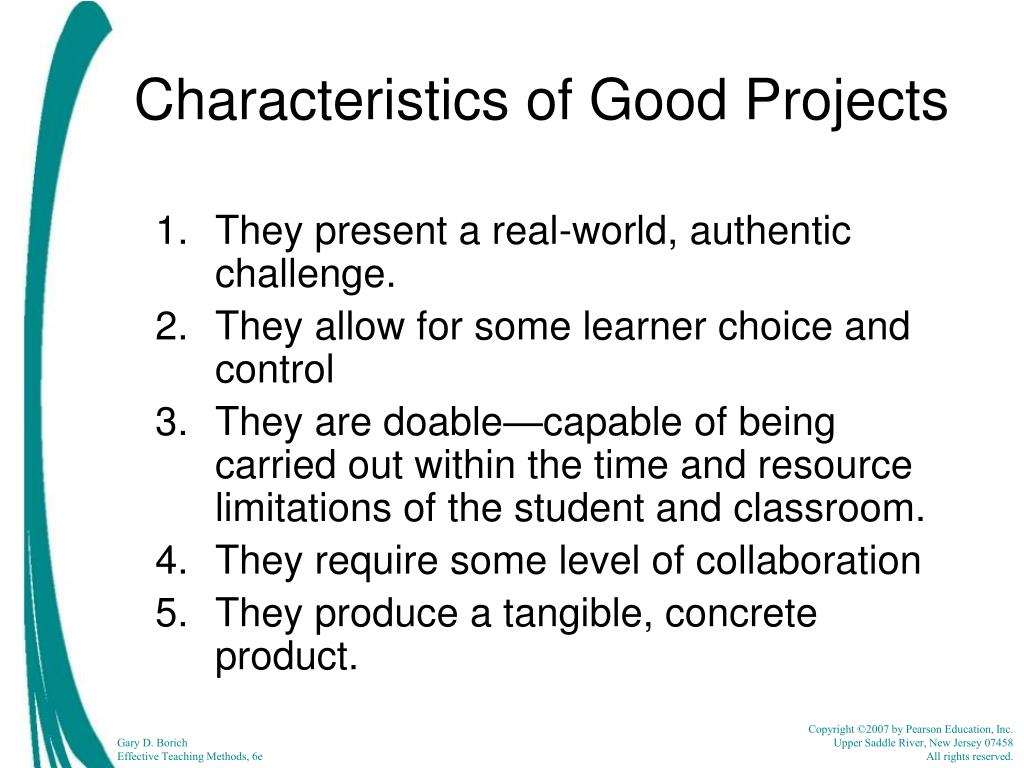 Characteristics of Good Projects

1. They present a real-world, authentic challenge.
2. They allow for some learner choice and control
3. They are doable—capable of being carried out within the time and resource limitations of the student and classroom.
4. They require some level of collaboration
5. They produce a tangible, concrete product.

Gary D. Borich
Effective Teaching Methods, 6e

Copyright ©2007 by Pearson Education, Inc.
Upper Saddle River, New Jersey 07458
All rights reserved.